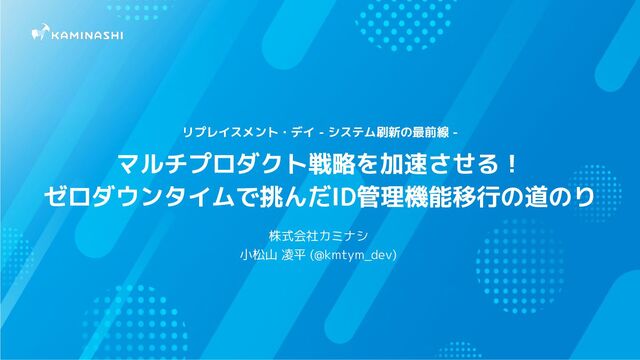 KAMINASHI

リプレイスメント・デイ - システム刷新の最前線 -

マルチプロダクト戦略を加速させる！
ゼロダウンタイムで挑んだID管理機能移行の道のり

株式会社カミナシ
小松山 凌平 (@kmtym_dev)